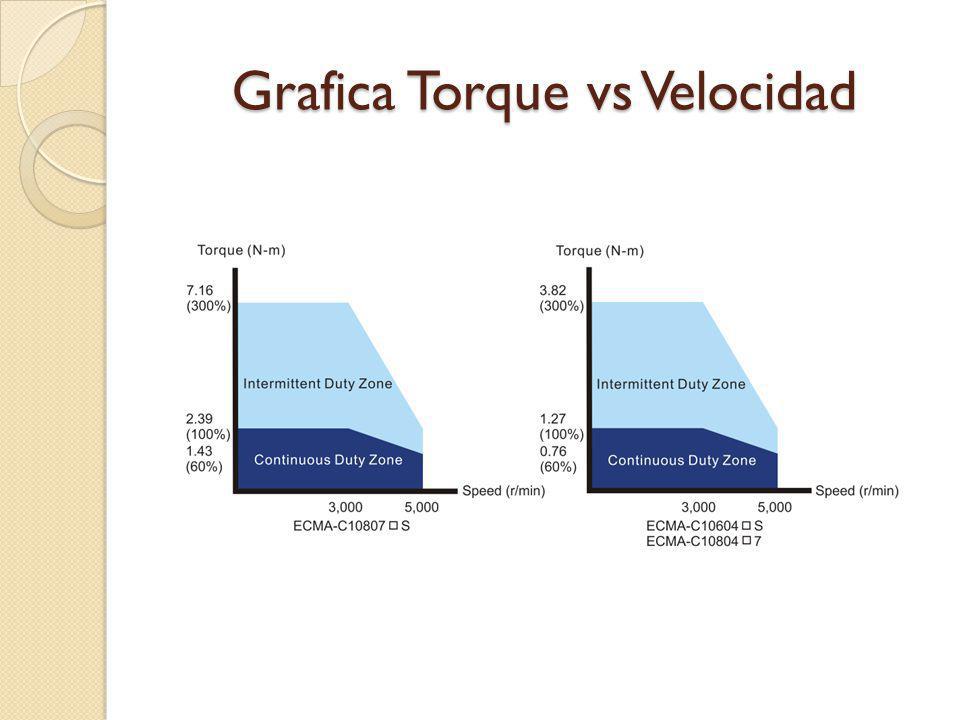 Grafica Torque vs Velocidad

Torque (N-m)

7.16
(300%)

Intermittent Duty Zone

2.39
(100%)
1.43
(60%)

Continuous Duty Zone

Speed (r/min)

3,000 5,000

ECMA-C10807 □ S

Torque (N-m)

3.82
(300%)

Intermittent Duty Zone

1.27
(100%)
0.76
(60%)

Continuous Duty Zone

Speed (r/min)

3,000 5,000

ECMA-C10604 □ S
ECMA-C10804 □ 7